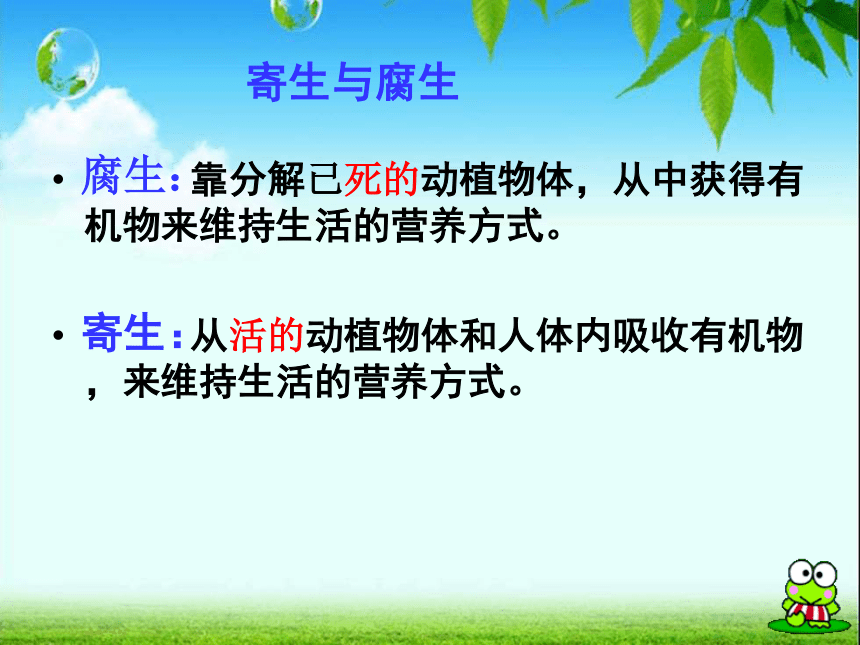 寄生与腐生

• 腐生：靠分解已死的动植物体，从中获得有机物来维持生活的营养方式。

• 寄生：从活的动植物体和人体内吸收有机物，来维持生活的营养方式。